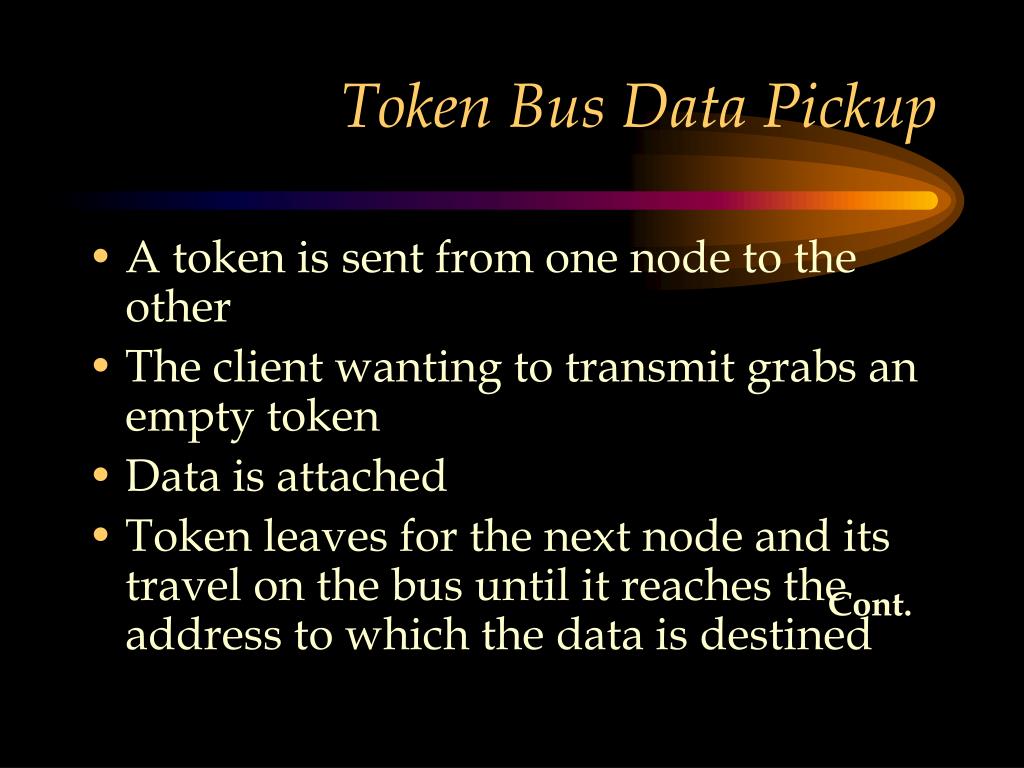 Token Bus Data Pickup

• A token is sent from one node to the other
• The client wanting to transmit grabs an empty token
• Data is attached
• Token leaves for the next node and its travel on the bus until it reaches the address to which the data is destined

Cont.